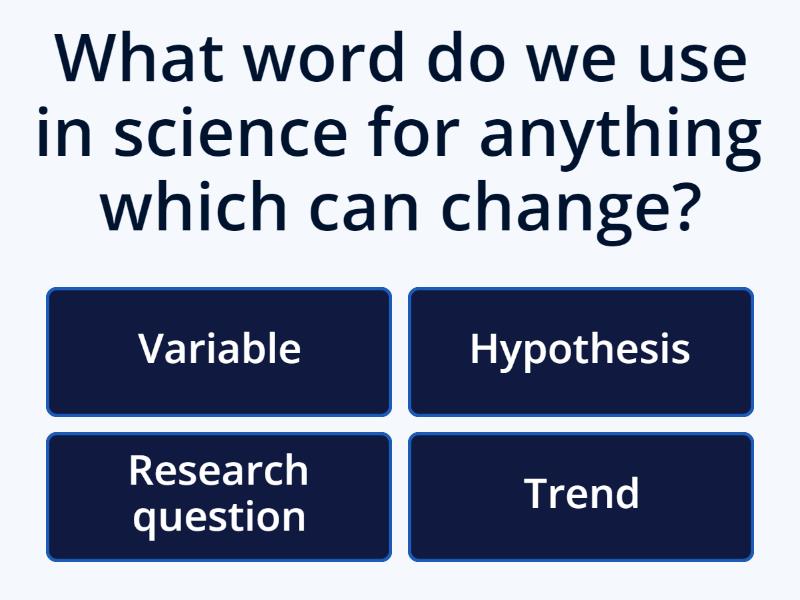 What word do we use in science for anything which can change?

Variable

Hypothesis

Research question

Trend